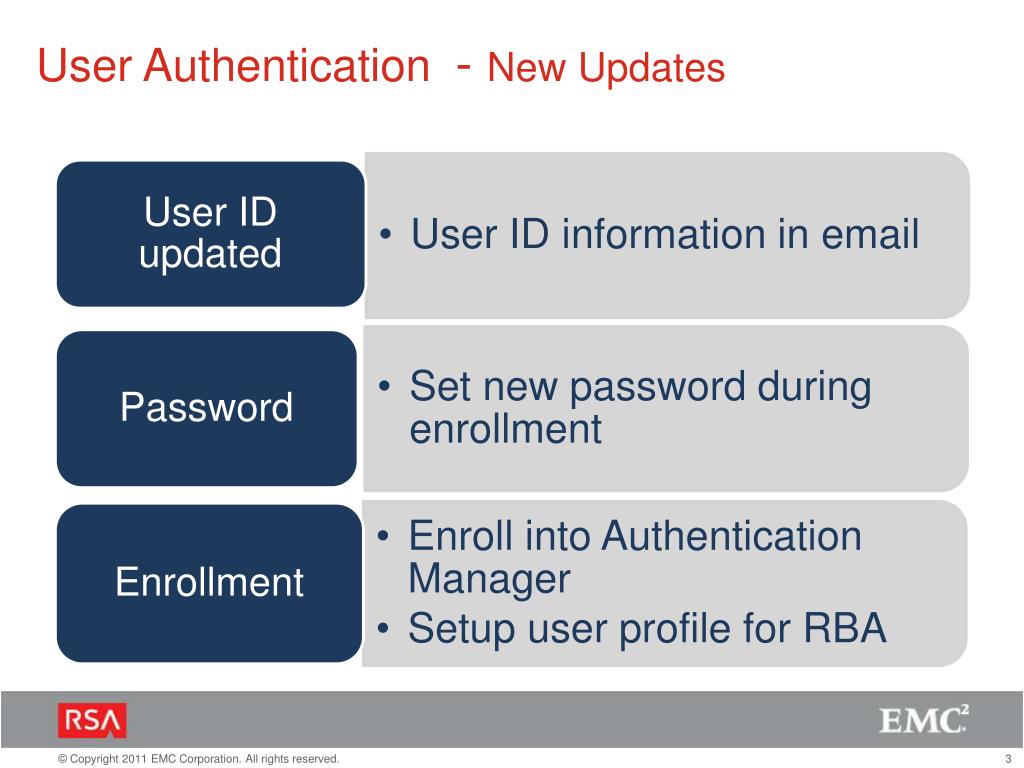 User Authentication - New Updates

User ID updated

• User ID information in email

Password

• Set new password during enrollment

Enrollment

• Enroll into Authentication Manager
• Setup user profile for RBA

RSA

EMC$^2$

© Copyright 2011 EMC Corporation. All rights reserved.

3